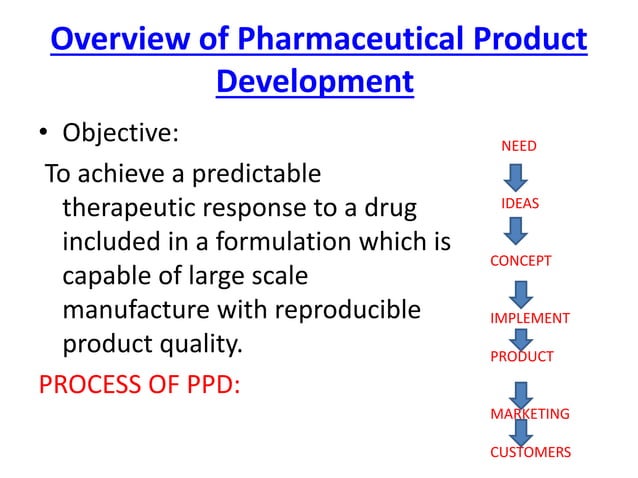 Overview of Pharmaceutical Product Development

• Objective:

To achieve a predictable therapeutic response to a drug included in a formulation which is capable of large scale manufacture with reproducible product quality.

PROCESS OF PPD:

NEED

IDEAS

CONCEPT

IMPLEMENT

PRODUCT

MARKETING

CUSTOMERS